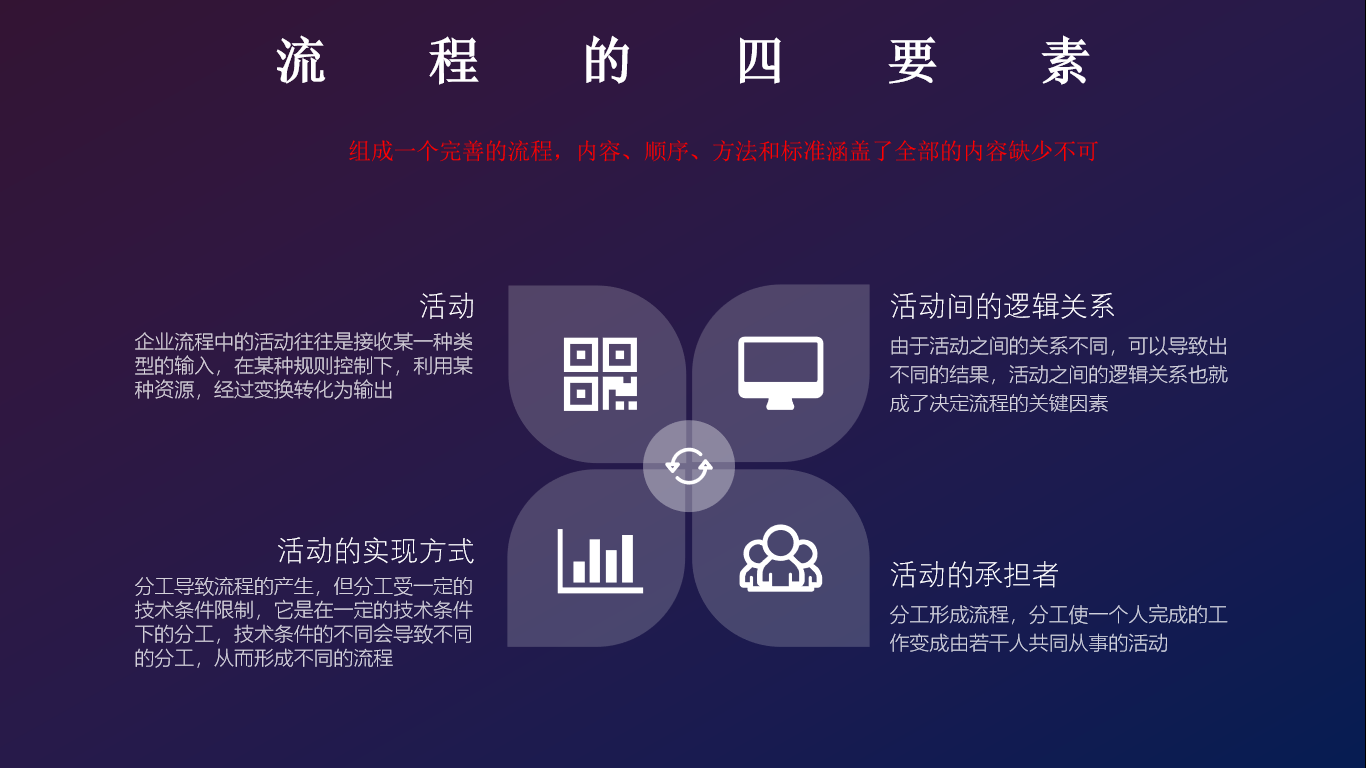 流 程 的 四 要 素

组成一个完善的流程，内容、顺序、方法和标准涵盖了全部的内容缺少不可

活动

企业流程中的活动往往是接收某一种类型的输入，在某种规则控制下，利用某种资源，经过变换转化为输出

活动间的逻辑关系

由于活动之间的关系不同，可以导致出不同的结果，活动之间的逻辑关系也就成了决定流程的关键因素

活动的实现方式

分工导致流程的产生，但分工受一定的技术条件限制，它是在一定的技术条件下的分工，技术条件的不同会导致不同的分工，从而形成不同的流程

活动的承担者

分工形成流程，分工使一个人完成的工作变成由若干人共同从事的活动